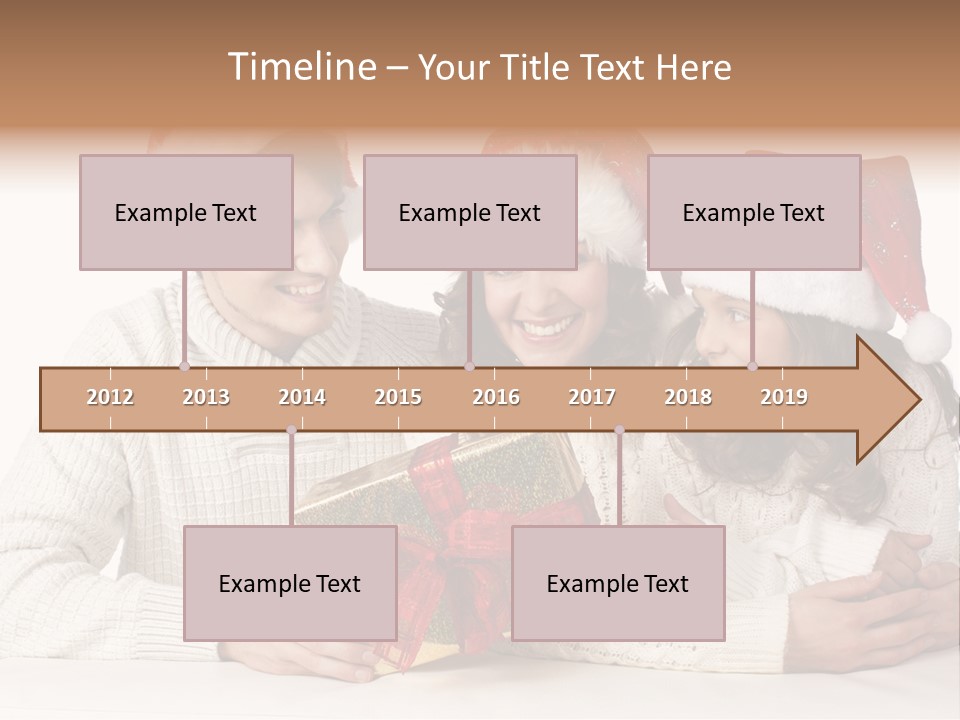 Timeline – Your Title Text Here

Example Text

Example Text

Example Text

2012 2013 2014 2015 2016 2017 2018 2019

Example Text

Example Text